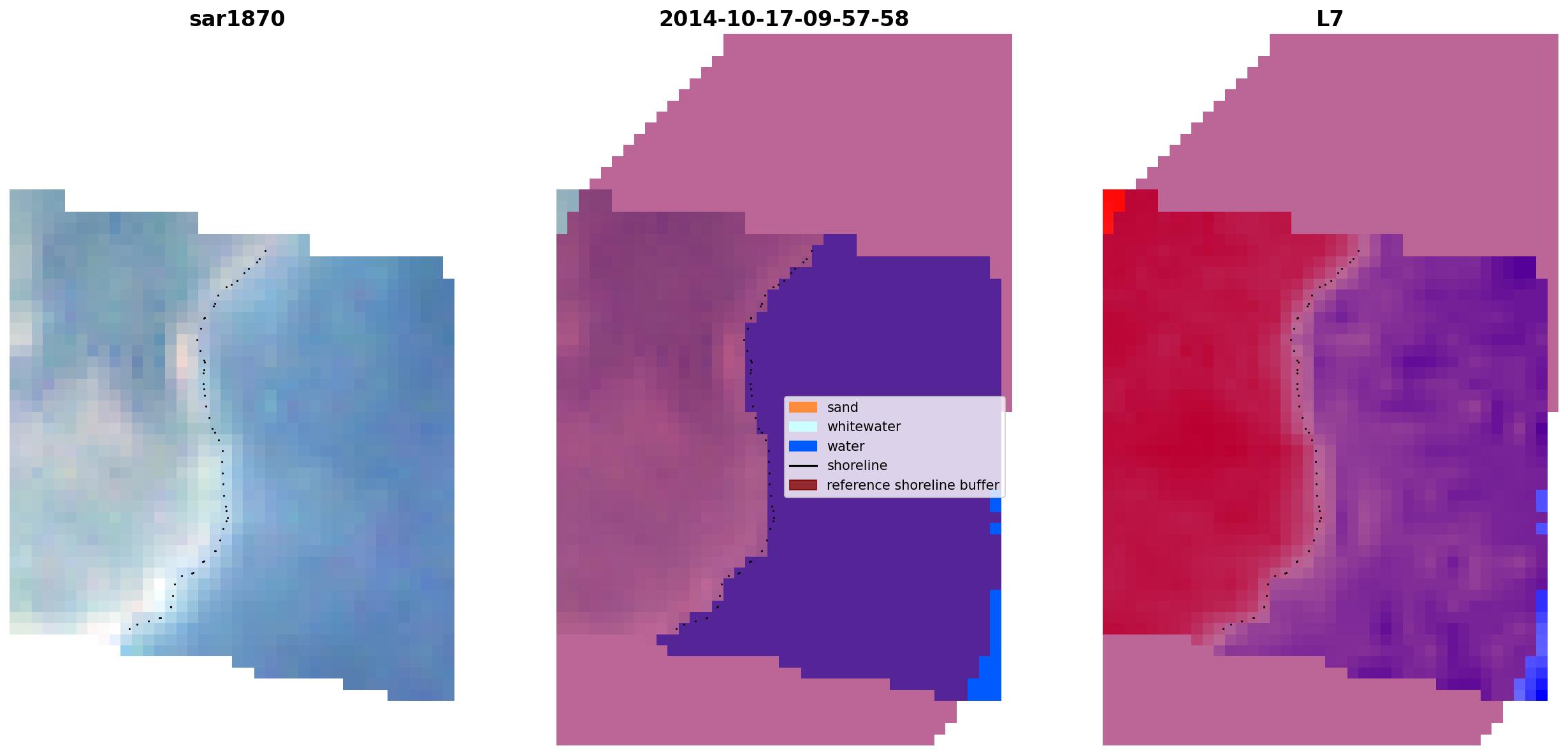 sar1870

2014-10-17-09-57-58

sand
whitewater
water
shoreline
reference shoreline buffer

L7